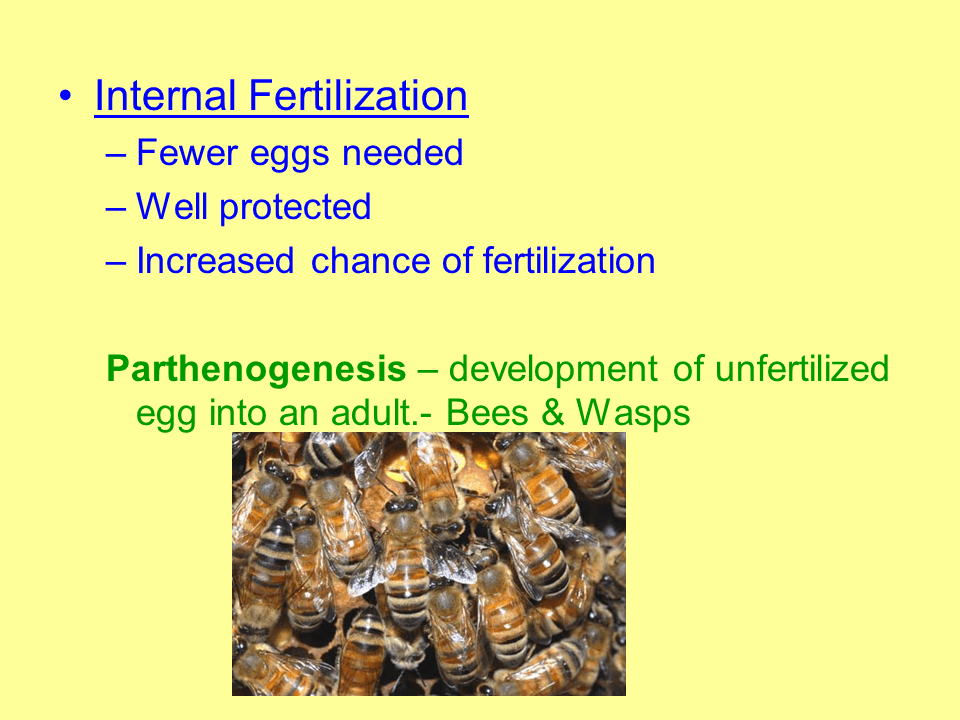 • Internal Fertilization
– Fewer eggs needed
– Well protected
– Increased chance of fertilization

Parthenogenesis – development of unfertilized egg into an adult.- Bees & Wasps